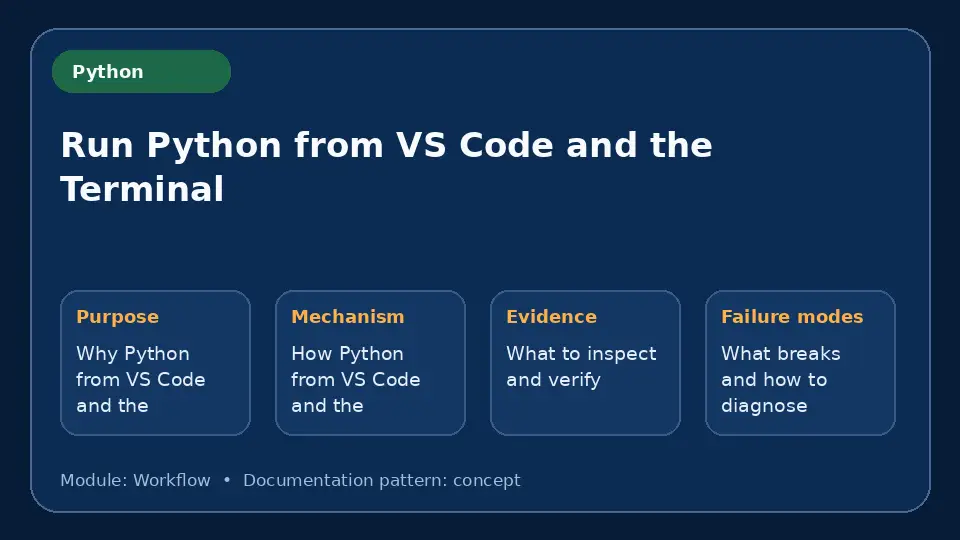 Python

Run Python from VS Code and the Terminal

Purpose

Why Python from VS Code and the

Mechanism

How Python from VS Code and the

Evidence

What to inspect and verify

Failure modes

What breaks and how to diagnose

Module: Workflow • Documentation pattern: concept